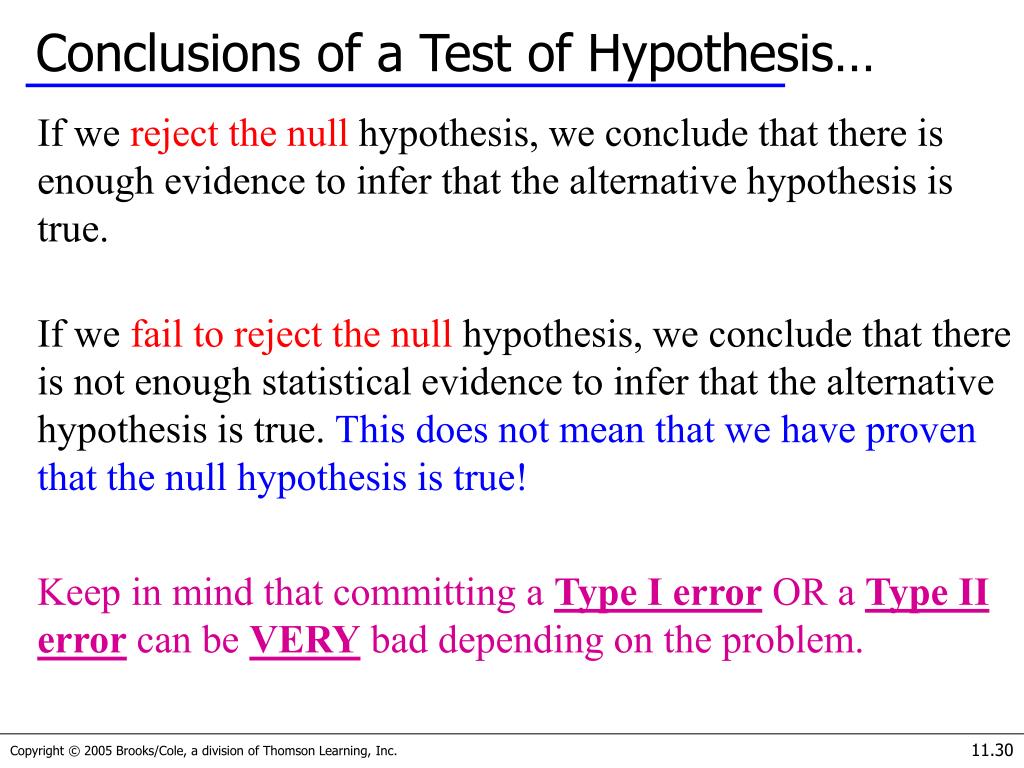 Conclusions of a Test of Hypothesis…

If we reject the null hypothesis, we conclude that there is enough evidence to infer that the alternative hypothesis is true.

If we fail to reject the null hypothesis, we conclude that there is not enough statistical evidence to infer that the alternative hypothesis is true. This does not mean that we have proven that the null hypothesis is true!

Keep in mind that committing a Type I error OR a Type II error can be VERY bad depending on the problem.

Copyright © 2005 Brooks/Cole, a division of Thomson Learning, Inc.

11.30